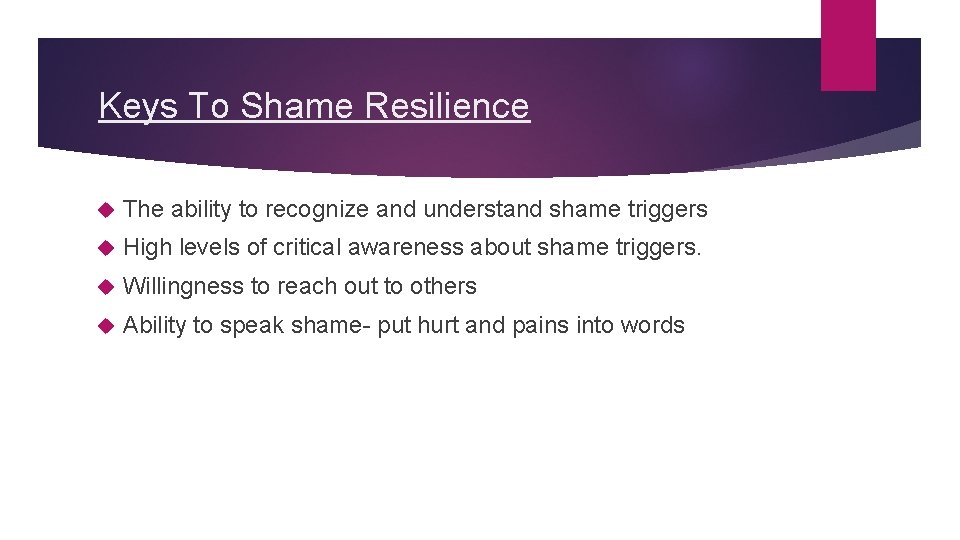 Keys To Shame Resilience

The ability to recognize and understand shame triggers

High levels of critical awareness about shame triggers.

Willingness to reach out to others

Ability to speak shame- put hurt and pains into words